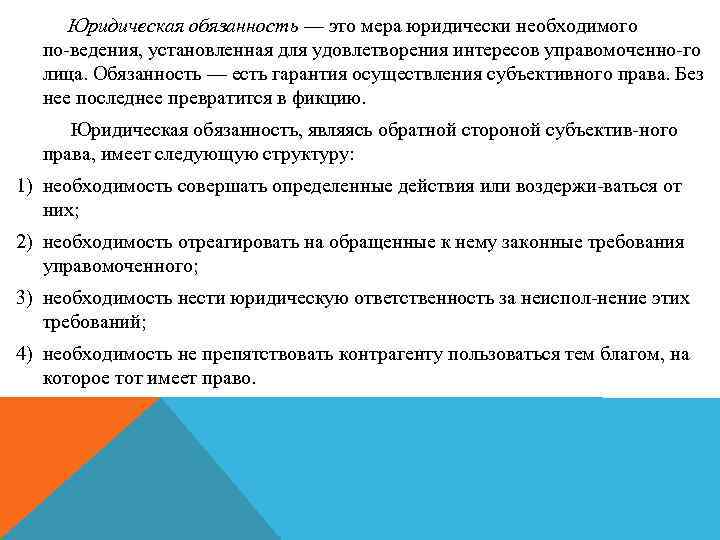 Юридическая обязанность — это мера юридически необходимого по-ведения, установленная для удовлетворения интересов управомоченно-го лица. Обязанность — есть гарантия осуществления субъективного права. Без нее последнее превратится в фикцию.

Юридическая обязанность, являясь обратной стороной субъектив-ного права, имеет следующую структуру:

1) необходимость совершать определенные действия или воздержи-ваться от них;

2) необходимость отреагировать на обращенные к нему законные требования управомоченного;

3) необходимость нести юридическую ответственность за неиспол-нение этих требований;

4) необходимость не препятствовать контрагенту пользоваться тем благом, на которое тот имеет право.